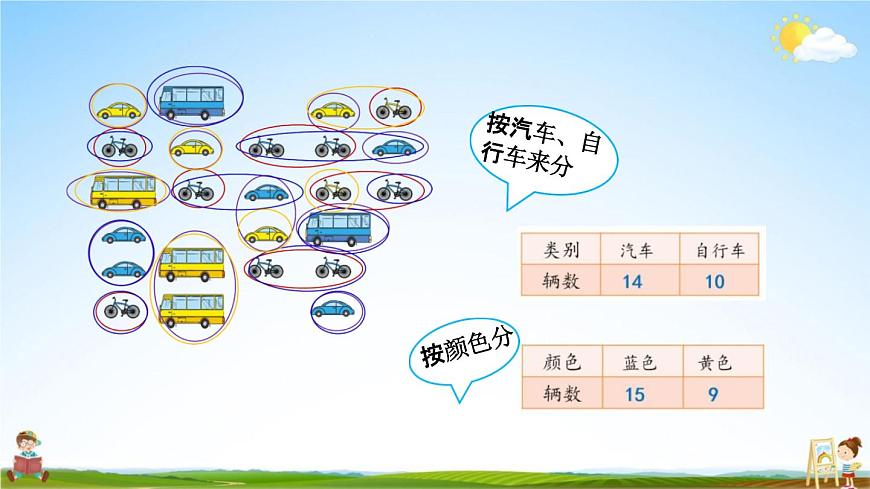 按汽车、自行车来分

| 类别 | 汽车 | 自行车 |
|---|---|---|
| 辆数 | 14 | 10 |

按颜色分

| 颜色 | 蓝色 | 黄色 |
|---|---|---|
| 辆数 | 15 | 9 |